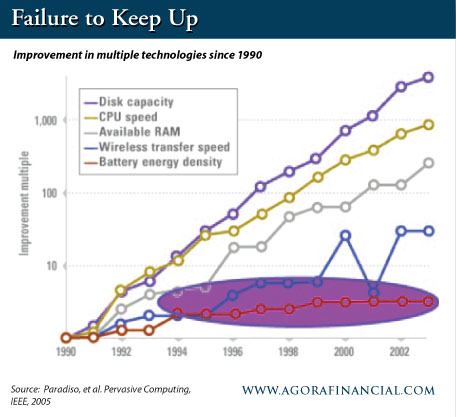 Failure to Keep Up

Improvement in multiple technologies since 1990

Disk capacity
CPU speed
Available RAM
Wireless transfer speed
Battery energy density

Improvement multiple

1,000
100
10

1990
1992
1994
1996
1998
2000
2002

Source: Paradiso, et al. Pervasive Computing, IEEE, 2005

WWW.AGORAFINANCIAL.COM